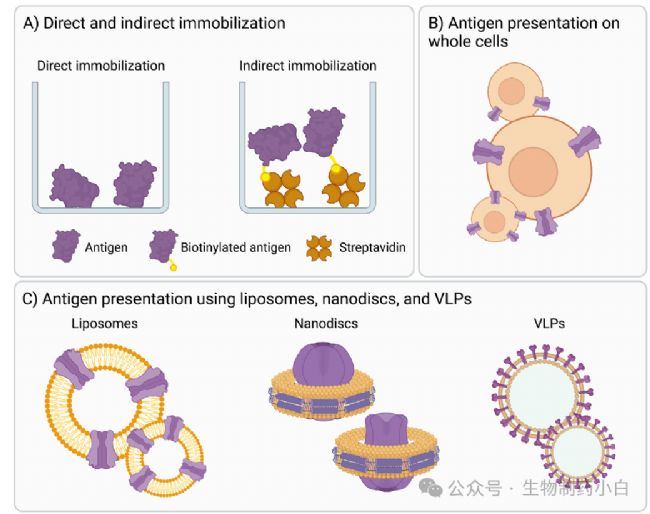 A) Direct and indirect immobilization

Direct immobilization

Indirect immobilization

Antigen

Biotinylated antigen

Streptavidin

B) Antigen presentation on whole cells

C) Antigen presentation using liposomes, nanodiscs, and VLPs

Liposomes

Nanodiscs

VLPs

公众号 · 生物制药小白